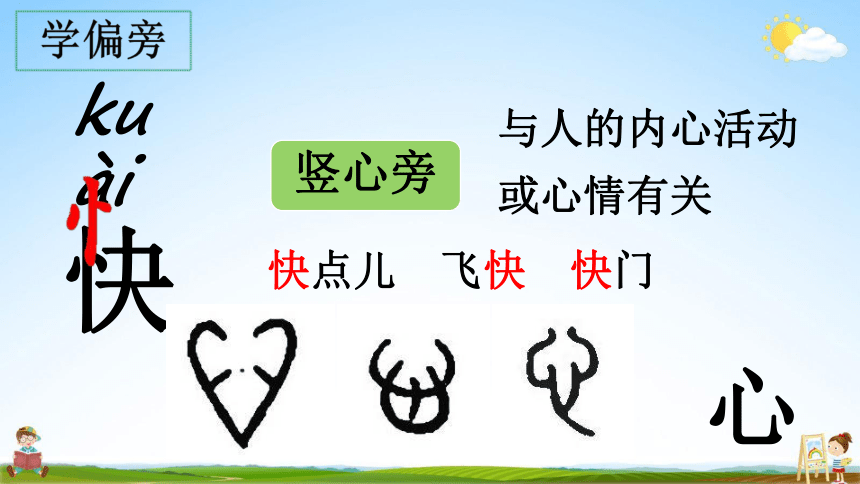 学偏旁

kuài

忄

快

竖心旁

与人的内心活动或心情有关

快点儿　飞快　快门

心